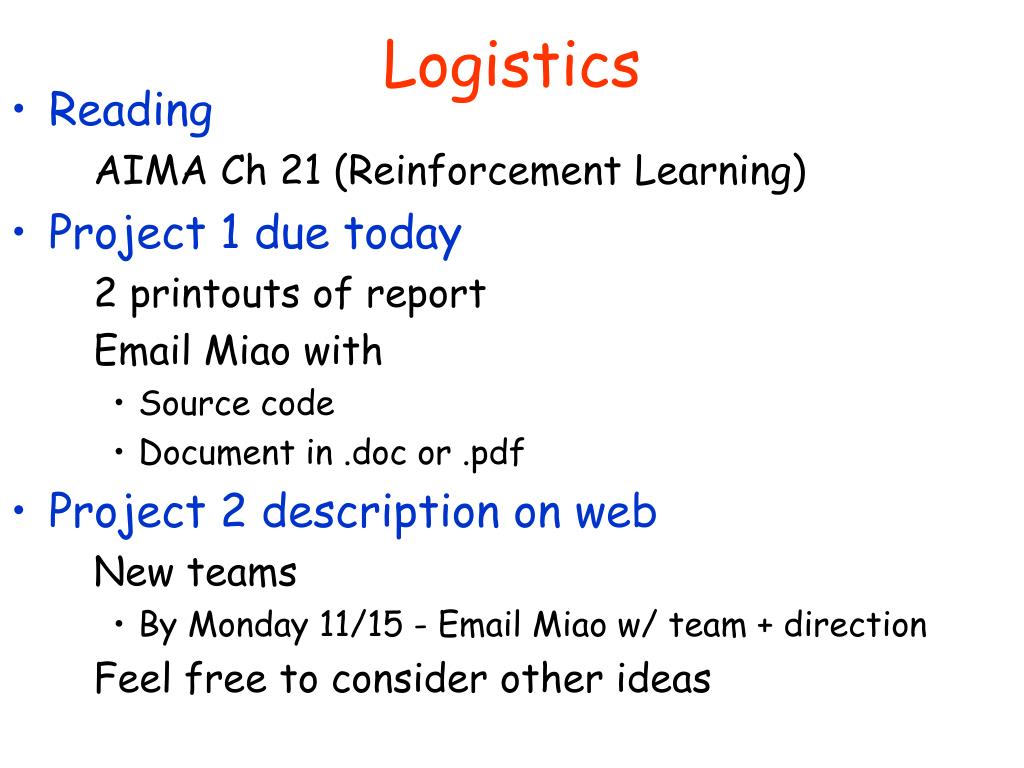 Logistics

• Reading

AIMA Ch 21 (Reinforcement Learning)

• Project 1 due today

2 printouts of report

Email Miao with

• Source code

• Document in .doc or .pdf

• Project 2 description on web

New teams

• By Monday 11/15 - Email Miao w/ team + direction

Feel free to consider other ideas